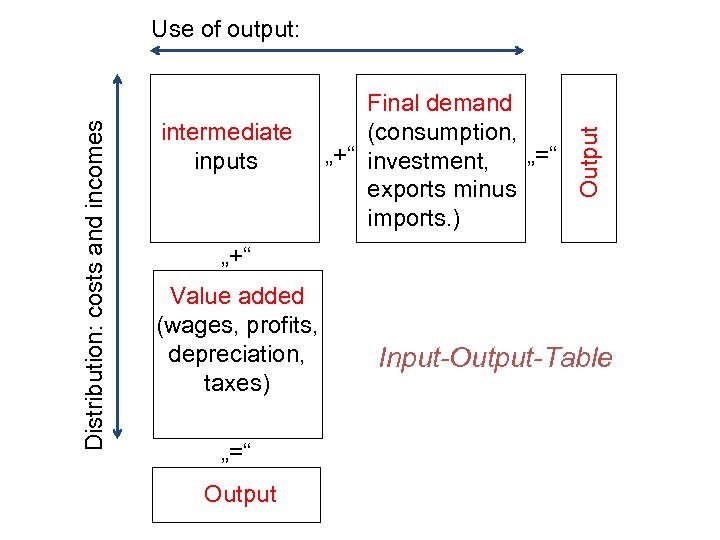 Use of output:

Distribution: costs and incomes

intermediate inputs

„+“

Final demand (consumption, investment, exports minus imports.)

„=“

Output

„+“

Value added (wages, profits, depreciation, taxes)

Input-Output-Table

„=“

Output